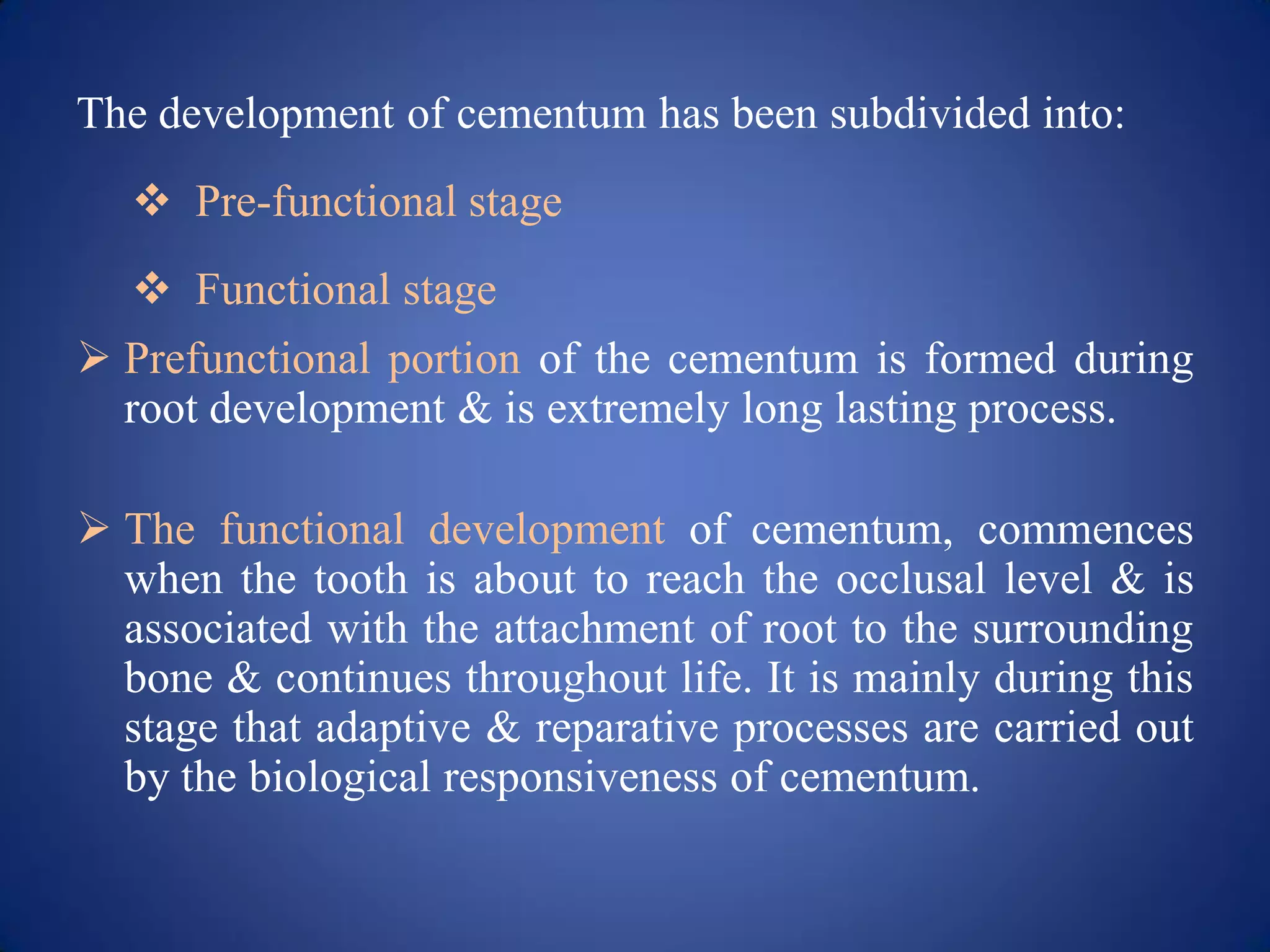 The development of cementum has been subdivided into:

❖ Pre-functional stage

❖ Functional stage

➢ Prefunctional portion of the cementum is formed during root development & is extremely long lasting process.

➢ The functional development of cementum, commences when the tooth is about to reach the occlusal level & is associated with the attachment of root to the surrounding bone & continues throughout life. It is mainly during this stage that adaptive & reparative processes are carried out by the biological responsiveness of cementum.